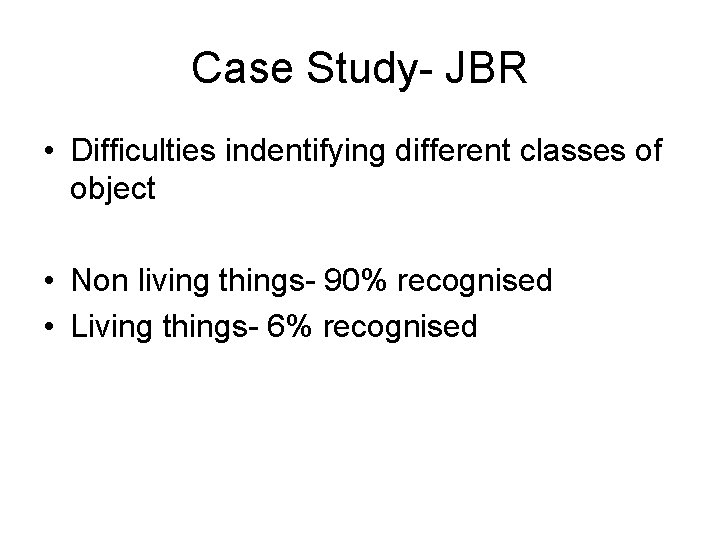 Case Study- JBR

• Difficulties indentifying different classes of object

• Non living things- 90% recognised
• Living things- 6% recognised